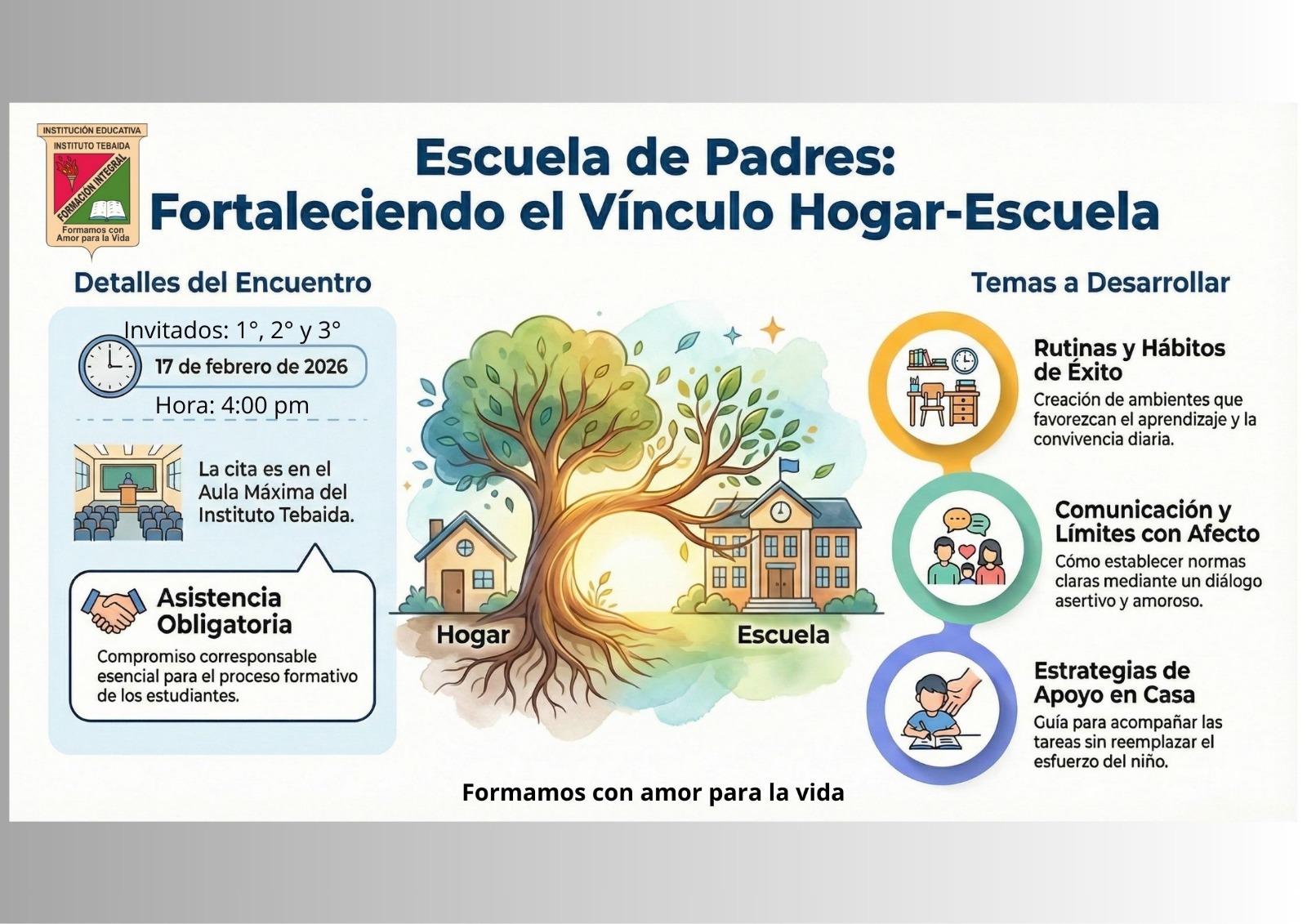 INSTITUCIÓN EDUCATIVA
INSTITUTO TEBAIDA
FORMACIÓN INTEGRAL
Formamos con Amor para la Vida

Escuela de Padres:
Fortaleciendo el Vínculo Hogar-Escuela

Detalles del Encuentro

Invitados: 1°, 2° y 3°

17 de febrero de 2026

Hora: 4:00 pm

La cita es en el Aula Máxima del Instituto Tebaida.

Asistencia Obligatoria

Compromiso corresponsable esencial para el proceso formativo de los estudiantes.

Hogar

Escuela

Temas a Desarrollar

Rutinas y Hábitos de Éxito

Creación de ambientes que favorezcan el aprendizaje y la convivencia diaria.

Comunicación y Límites con Afecto

Cómo establecer normas claras mediante un diálogo asertivo y amoroso.

Estrategias de Apoyo en Casa

Guía para acompañar las tareas sin reemplazar el esfuerzo del niño.

Formamos con amor para la vida